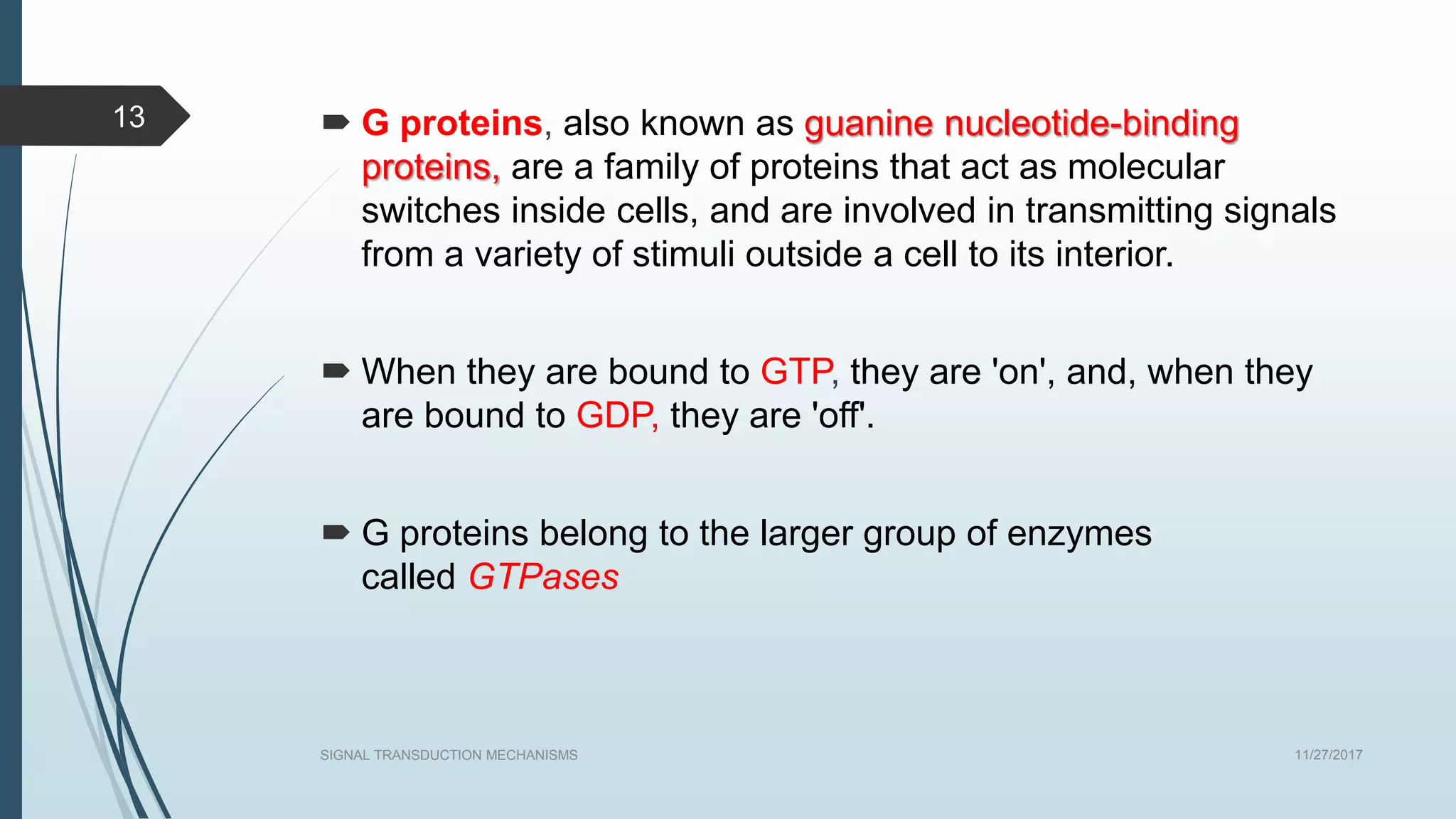 13

G proteins, also known as guanine nucleotide-binding proteins, are a family of proteins that act as molecular switches inside cells, and are involved in transmitting signals from a variety of stimuli outside a cell to its interior.

When they are bound to GTP, they are 'on', and, when they are bound to GDP, they are 'off'.

G proteins belong to the larger group of enzymes called GTPases

SIGNAL TRANSDUCTION MECHANISMS

11/27/2017